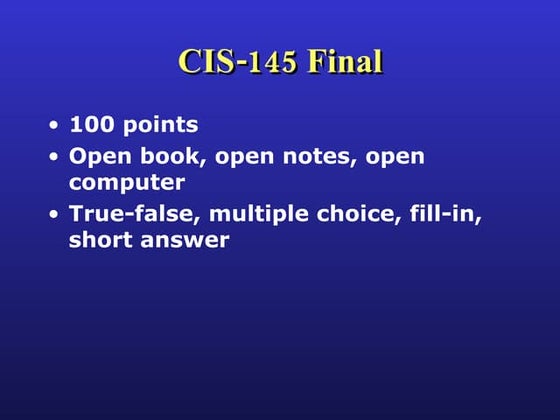 CIS-145 Final

• 100 points
• Open book, open notes, open computer
• True-false, multiple choice, fill-in, short answer